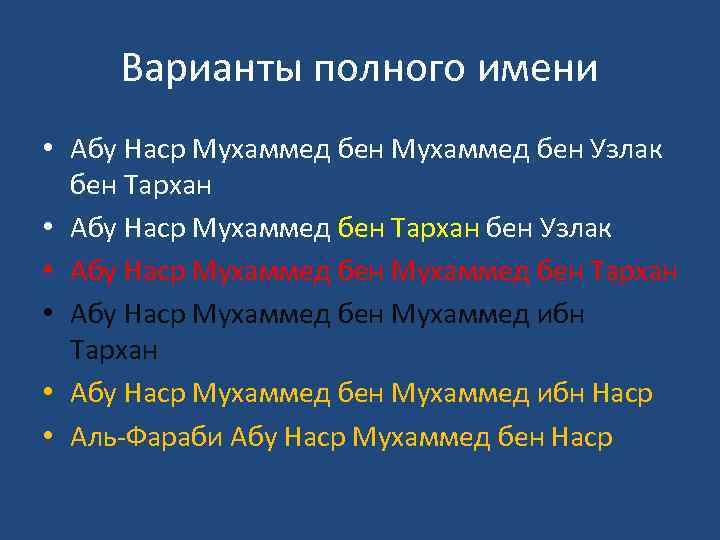 Варианты полного имени

• Абу Наср Мухаммед бен Мухаммед бен Узлак бен Тархан
• Абу Наср Мухаммед бен Тархан бен Узлак
• Абу Наср Мухаммед бен Мухаммед бен Тархан
• Абу Наср Мухаммед бен Мухаммед ибн Тархан
• Абу Наср Мухаммед бен Мухаммед ибн Наср
• Аль-Фараби Абу Наср Мухаммед бен Наср